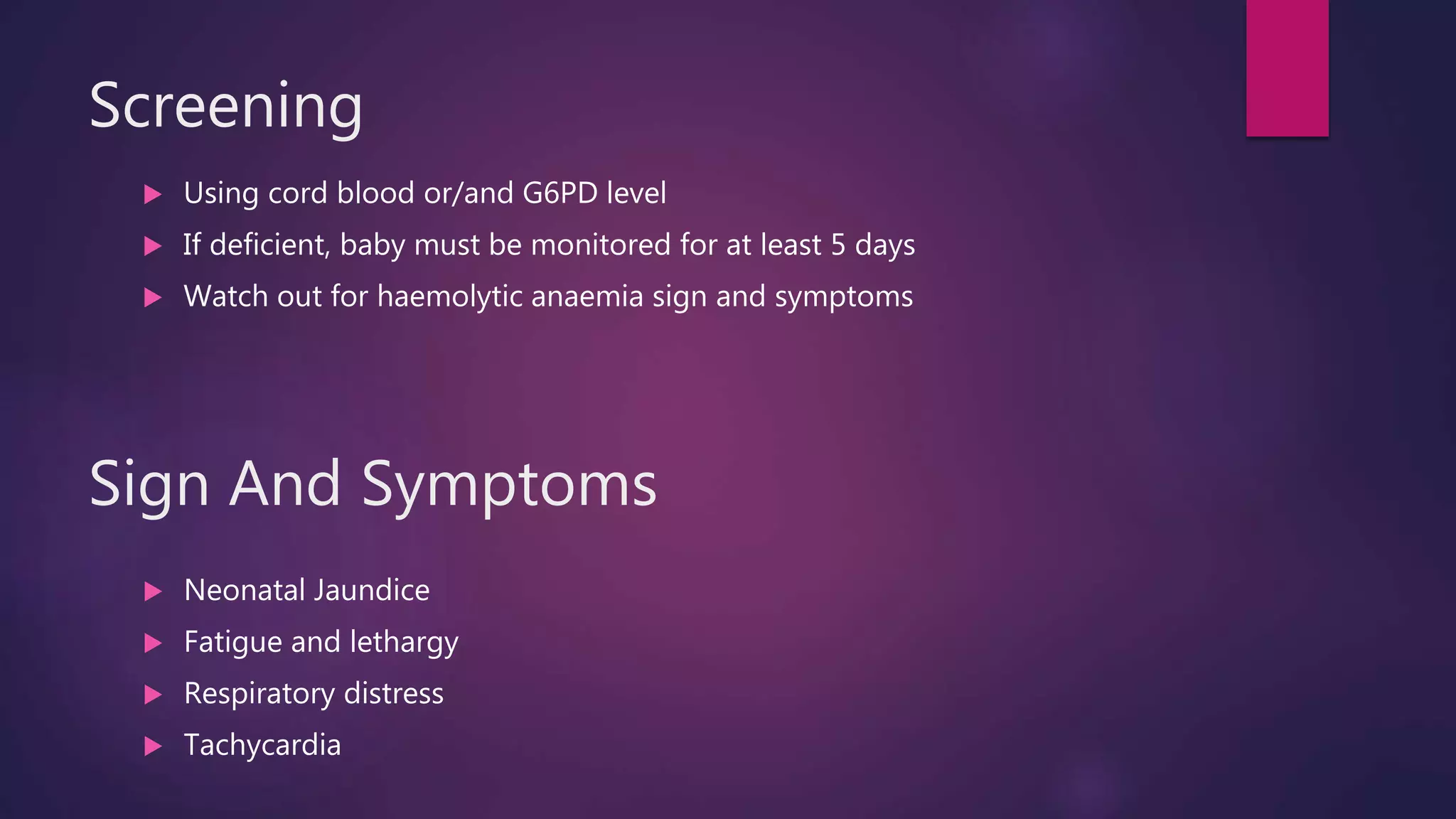 Screening

▶ Using cord blood or/and G6PD level
▶ If deficient, baby must be monitored for at least 5 days
▶ Watch out for haemolytic anaemia sign and symptoms

Sign And Symptoms

▶ Neonatal Jaundice
▶ Fatigue and lethargy
▶ Respiratory distress
▶ Tachycardia